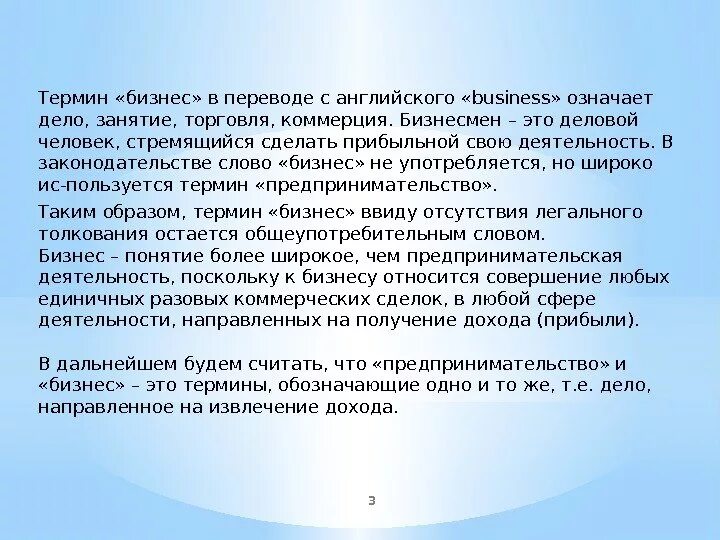 Термин «бизнес» в переводе с английского «business» означает дело, занятие, торговля, коммерция. Бизнесмен – это деловой человек, стремящийся сделать прибыльной свою деятельность. В законодательстве слово «бизнес» не употребляется, но широко ис-пользуется термин «предпринимательство».

Таким образом, термин «бизнес» ввиду отсутствия легального толкования остается общеупотребительным словом.
Бизнес – понятие более широкое, чем предпринимательская деятельность, поскольку к бизнесу относится совершение любых единичных разовых коммерческих сделок, в любой сфере деятельности, направленных на получение дохода (прибыли).

В дальнейшем будем считать, что «предпринимательство» и «бизнес» – это термины, обозначающие одно и то же, т.е. дело, направленное на извлечение дохода.

3